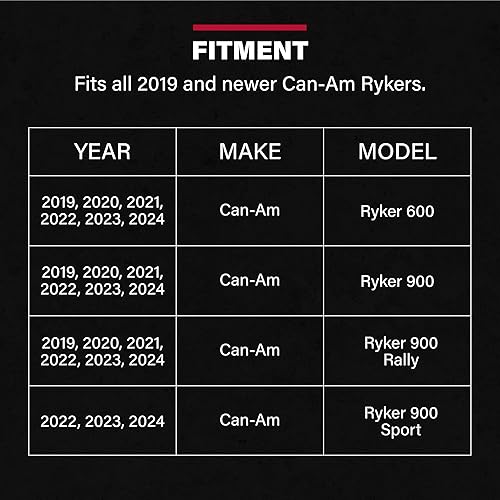 FITMENT

Fits all 2019 and newer Can-Am Rykers.

| YEAR | MAKE | MODEL |
|---|---|---|
| 2019, 2020, 2021, 2022, 2023, 2024 | Can-Am | Ryker 600 |
| 2019, 2020, 2021, 2022, 2023, 2024 | Can-Am | Ryker 900 |
| 2019, 2020, 2021, 2022, 2023, 2024 | Can-Am | Ryker 900 Rally |
| 2022, 2023, 2024 | Can-Am | Ryker 900 Sport |